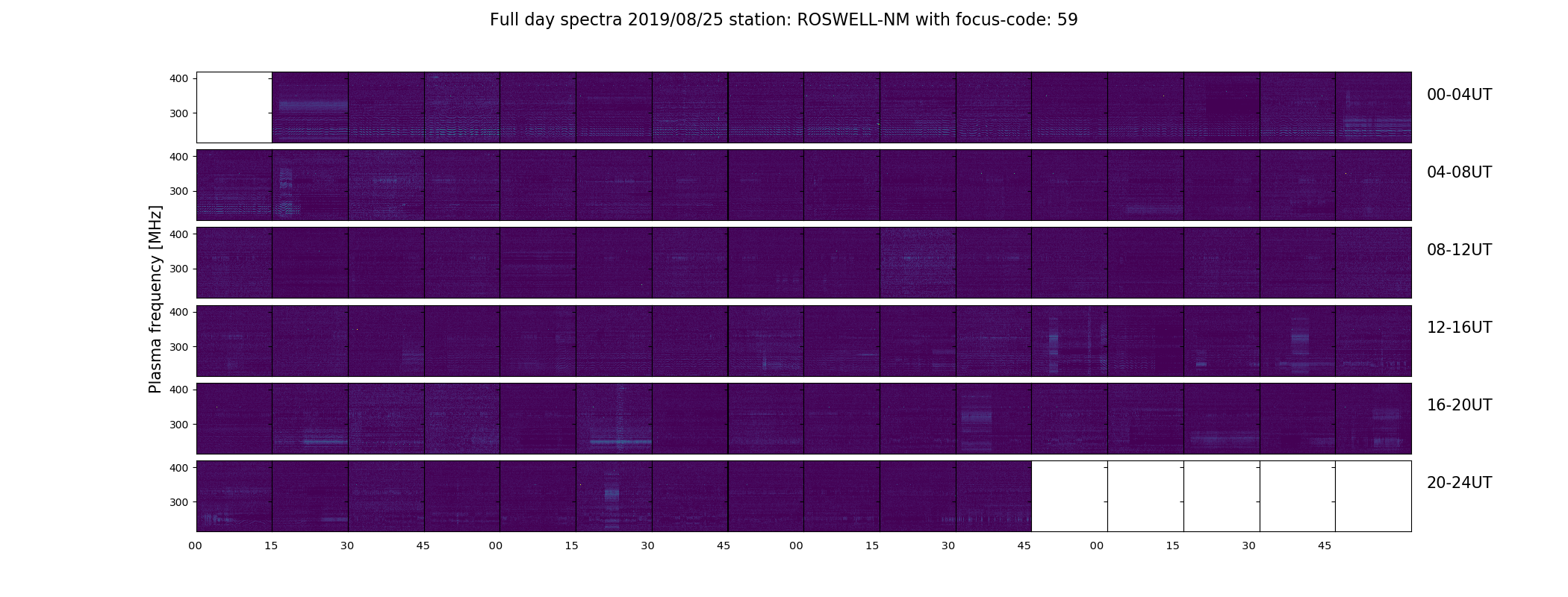 Full day spectra 2019/08/25 station: ROSWELL-NM with focus-code: 59

Plasma frequency [MHz]

400
300
00-04UT

400
300
04-08UT

400
300
08-12UT

400
300
12-16UT

400
300
16-20UT

400
300
20-24UT

00 15 30 45 00 15 30 45 00 15 30 45 00 15 30 45